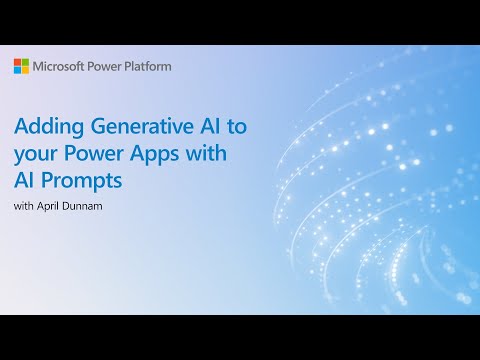 Microsoft Power Platform

Adding Generative AI to your Power Apps with AI Prompts

with April Dunnam